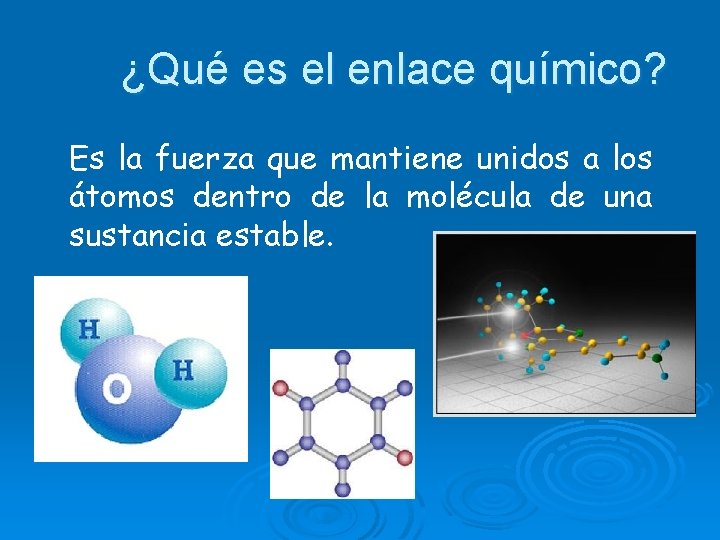 ¿Qué es el enlace químico?

Es la fuerza que mantiene unidos a los átomos dentro de la molécula de una sustancia estable.

H
O
H